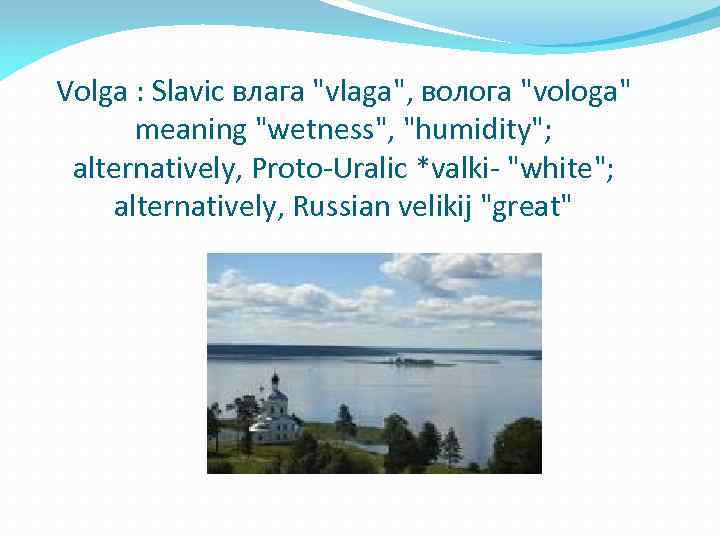 Volga : Slavic влага "vlaga", волога "vologa" meaning "wetness", "humidity"; alternatively, Proto-Uralic *valki- "white"; alternatively, Russian velikij "great"